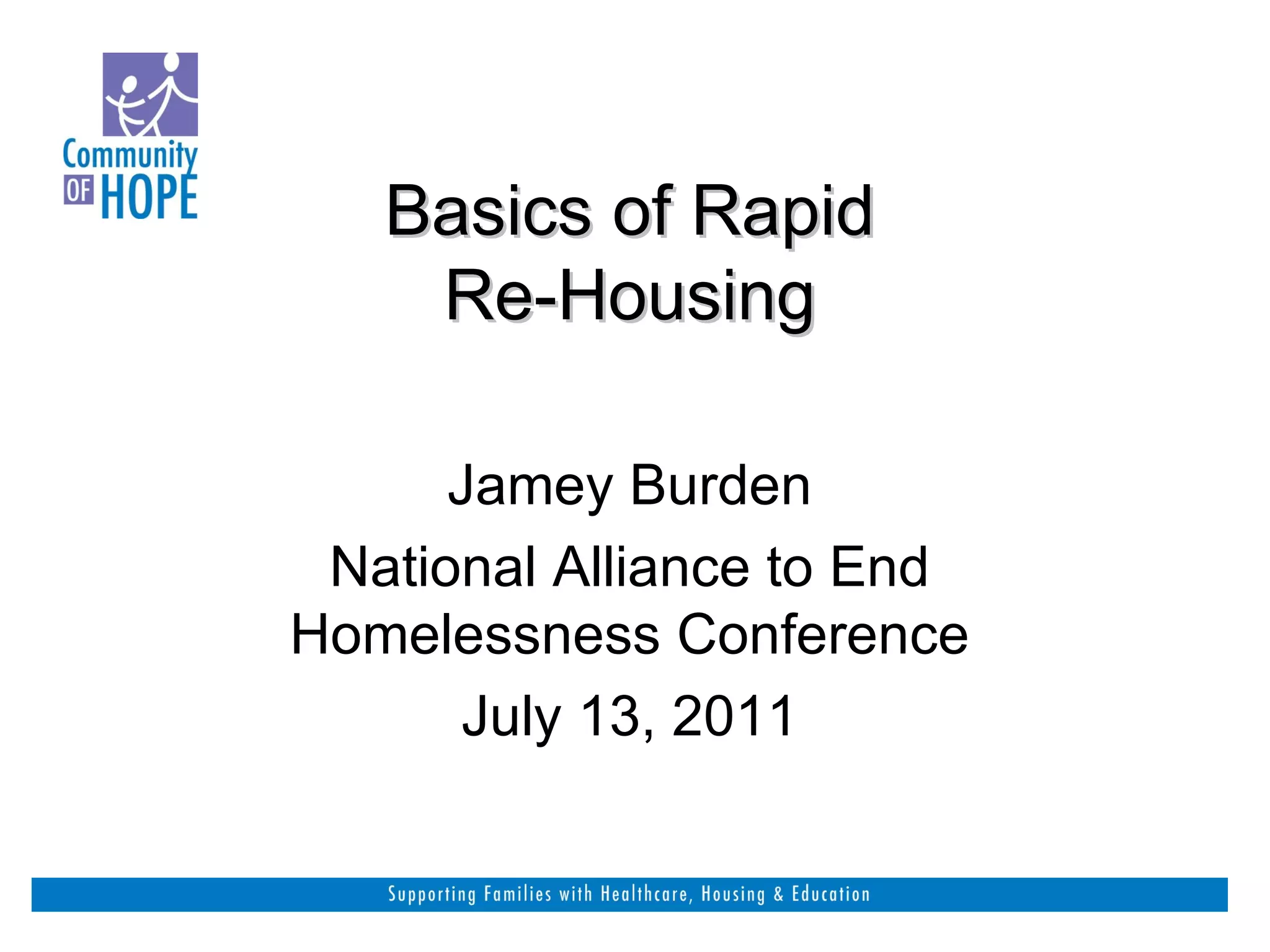 Community OF HOPE

Basics of Rapid Re-Housing

Jamey Burden

National Alliance to End Homelessness Conference

July 13, 2011

Supporting Families with Healthcare, Housing & Education